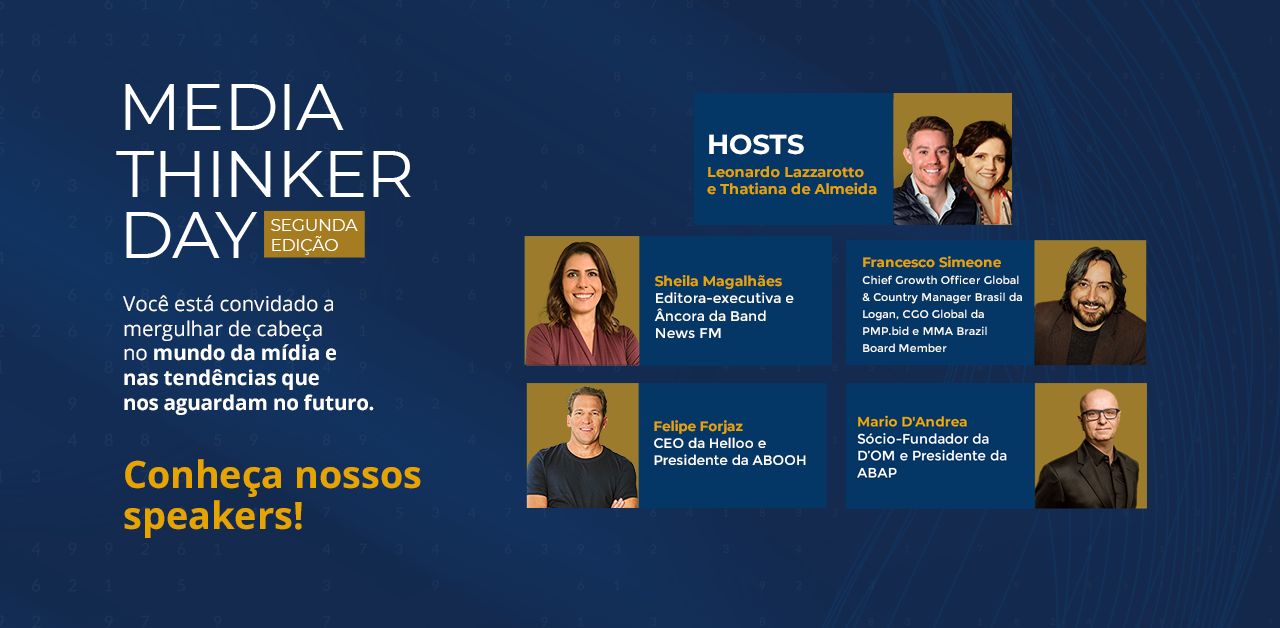 MEDIA THINKER DAY SEGUNDA EDIÇÃO

Você está convidado a mergulhar de cabeça no mundo da mídia e nas tendências que nos aguardam no futuro.

Conheça nossos speakers!

HOSTS
Leonardo Lazzarotto e Thatiana de Almeida

Sheila Magalhães
Editora-executiva e Âncora da Band News FM

Francesco Simeone
Chief Growth Officer Global & Country Manager Brasil da Logan, CGO Global da PMP.bid e MMA Brazil Board Member

Felipe Forjaz
CEO da Helloo e Presidente da ABOOH

Mario D'Andrea
Sócio-Fundador da D'OM e Presidente da ABAP